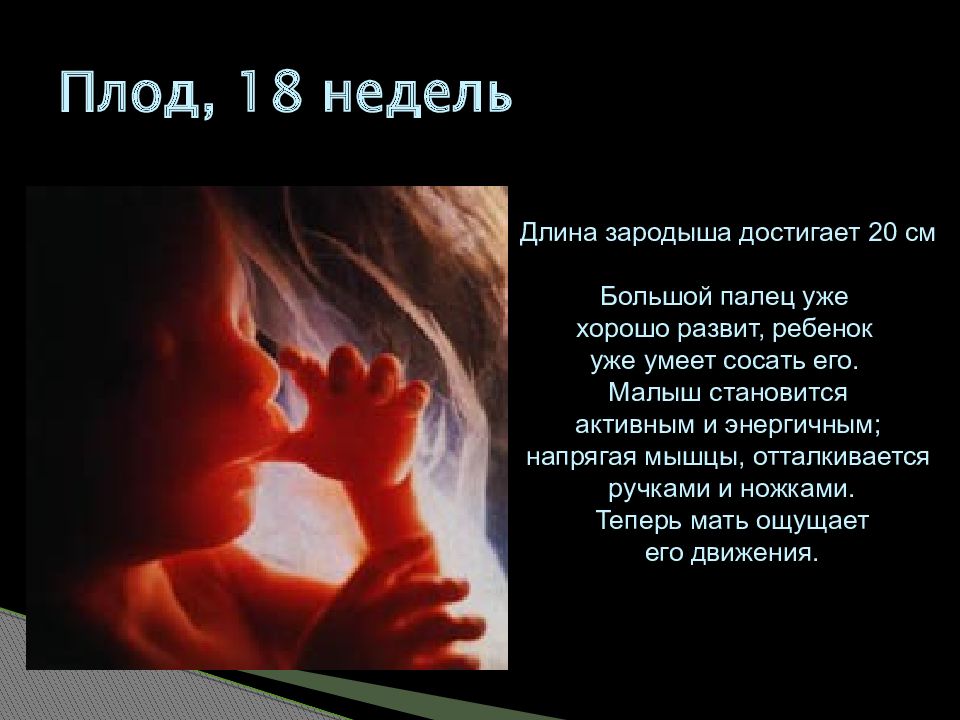 Плод, 18 недель

Длина зародыша достигает 20 см

Большой палец уже хорошо развит, ребенок уже умеет сосать его. Малыш становится активным и энергичным; напрягая мышцы, отталкивается ручками и ножками. Теперь мать ощущает его движения.